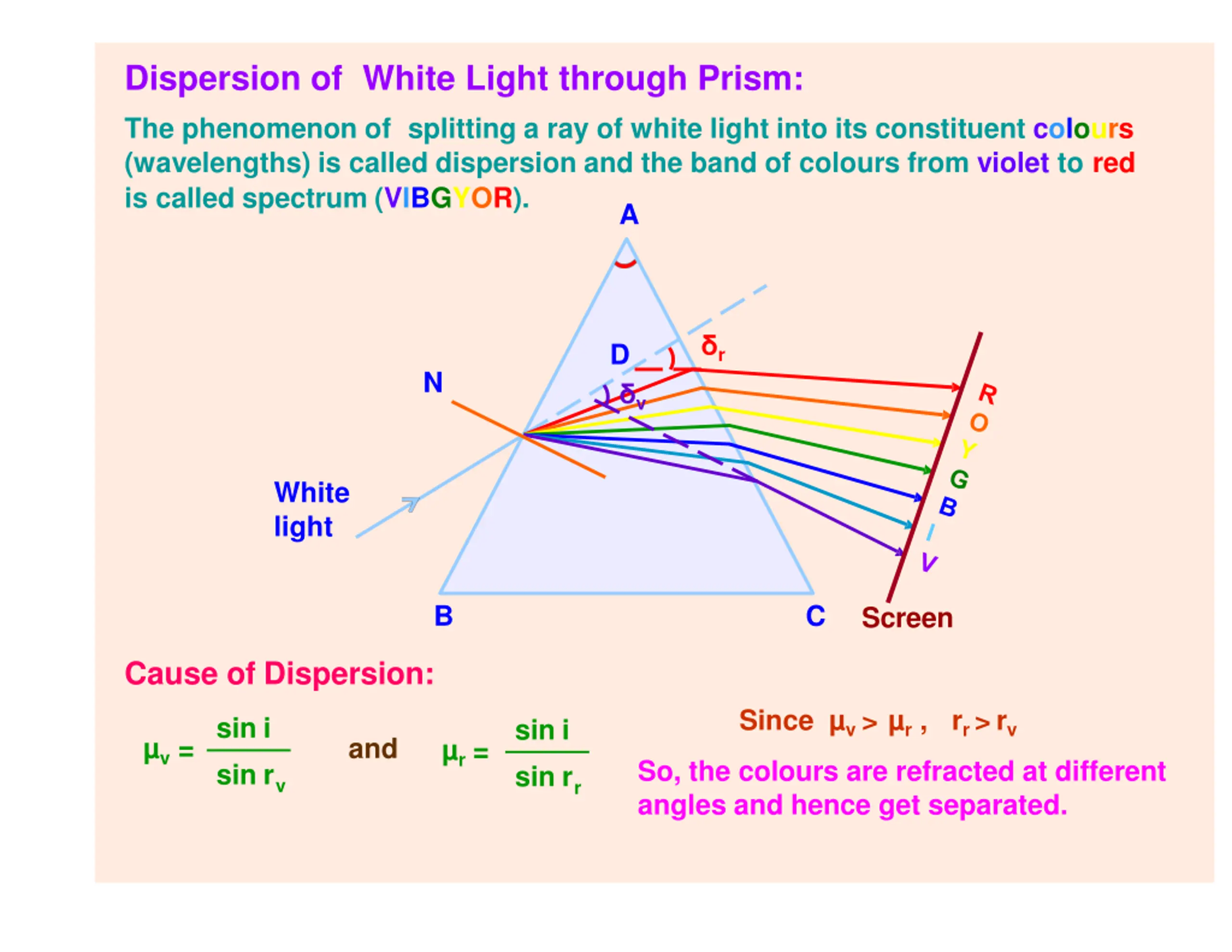 Dispersion of White Light through Prism:

The phenomenon of splitting a ray of white light into its constituent colours (wavelengths) is called dispersion and the band of colours from violet to red is called spectrum (VIBGYOR).

A

D

$\delta_r$

N

$\delta_v$

R
O
Y
G
B
I
V

White light

B

C

Screen

Cause of Dispersion:

$\mu_v = \frac{\sin i}{\sin r_v}$ and $\mu_r = \frac{\sin i}{\sin r_r}$

Since $\mu_v > \mu_r$ , $r_r > r_v$

So, the colours are refracted at different angles and hence get separated.